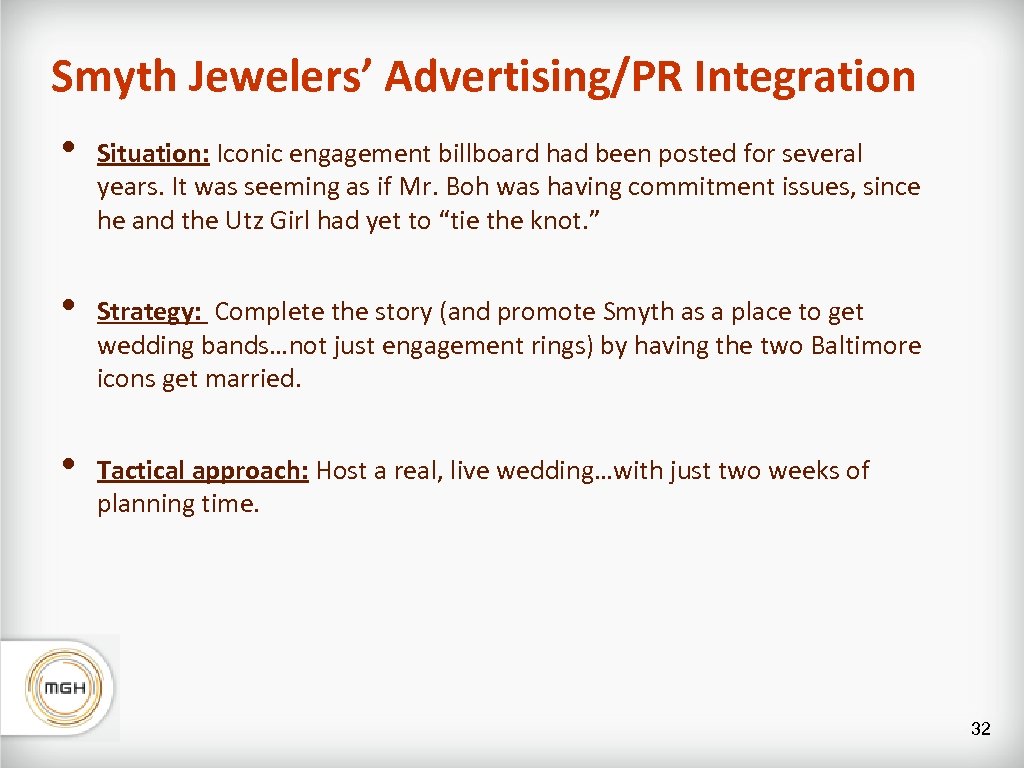 Smyth Jewelers’ Advertising/PR Integration

• Situation: Iconic engagement billboard had been posted for several years. It was seeming as if Mr. Boh was having commitment issues, since he and the Utz Girl had yet to “tie the knot.”

• Strategy: Complete the story (and promote Smyth as a place to get wedding bands…not just engagement rings) by having the two Baltimore icons get married.

• Tactical approach: Host a real, live wedding…with just two weeks of planning time.

MGH

32